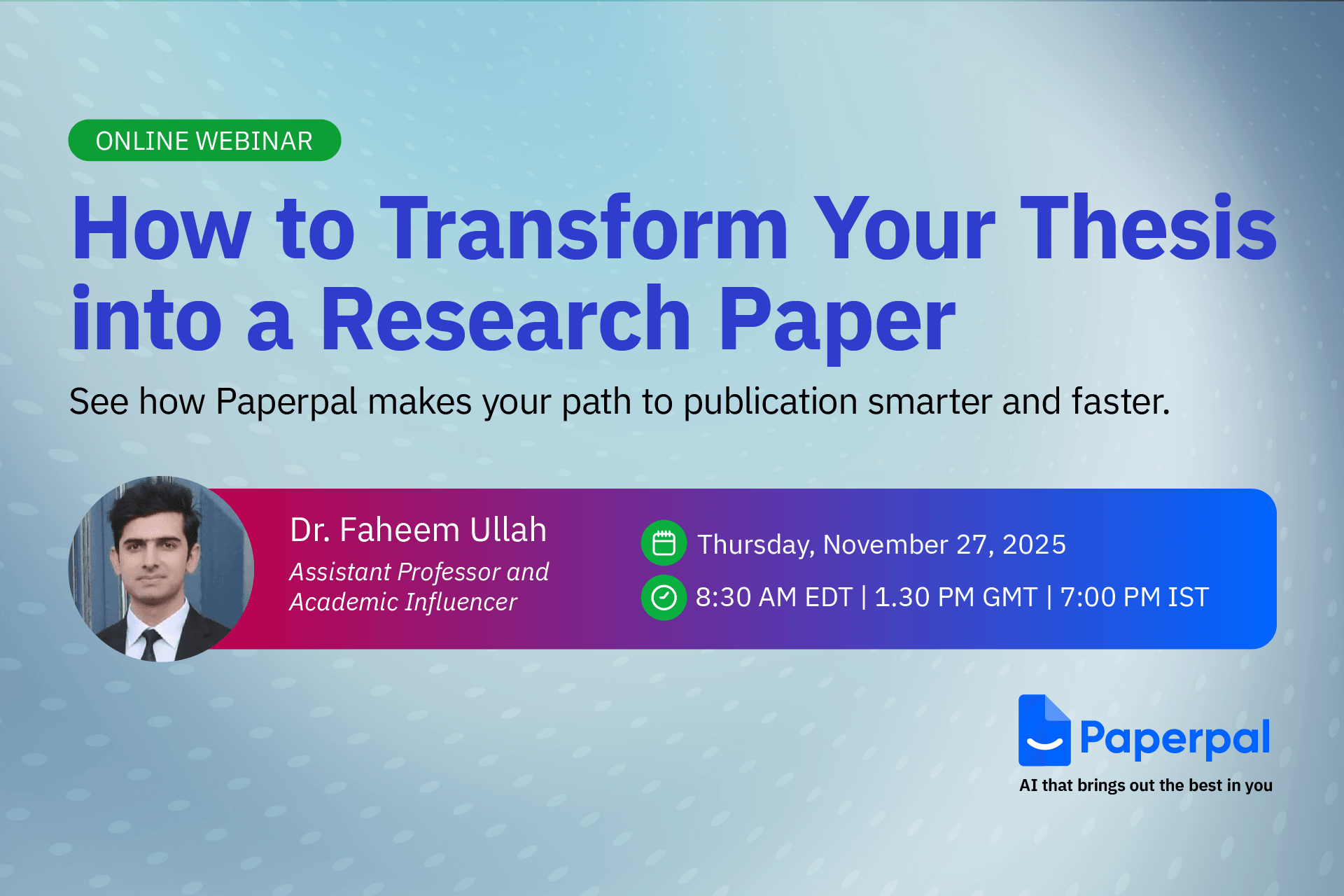 ONLINE WEBINAR

How to Transform Your Thesis into a Research Paper

See how Paperpal makes your path to publication smarter and faster.

Dr. Faheem Ullah
Assistant Professor and Academic Influencer

Thursday, November 27, 2025
8:30 AM EDT | 1.30 PM GMT | 7:00 PM IST

Paperpal
AI that brings out the best in you